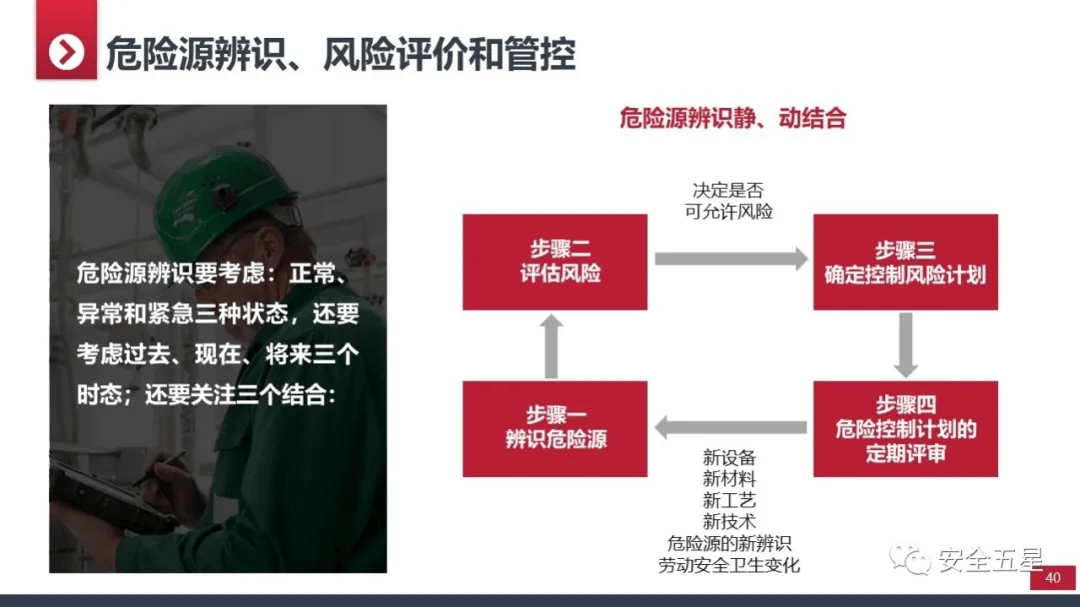 危险源辨识、风险评价和管控

危险源辨识要考虑：正常、异常和紧急三种状态，还要考虑过去、现在、将来三个时态；还要关注三个结合：

危险源辨识静、动结合

决定是否
可允许风险

步骤二
评估风险

步骤三
确定控制风险计划

步骤一
辨识危险源

步骤四
危险控制计划的定期评审

新设备
新材料
新工艺
新技术
危险源的新辨识
劳动安全卫生变化

安全五星

40